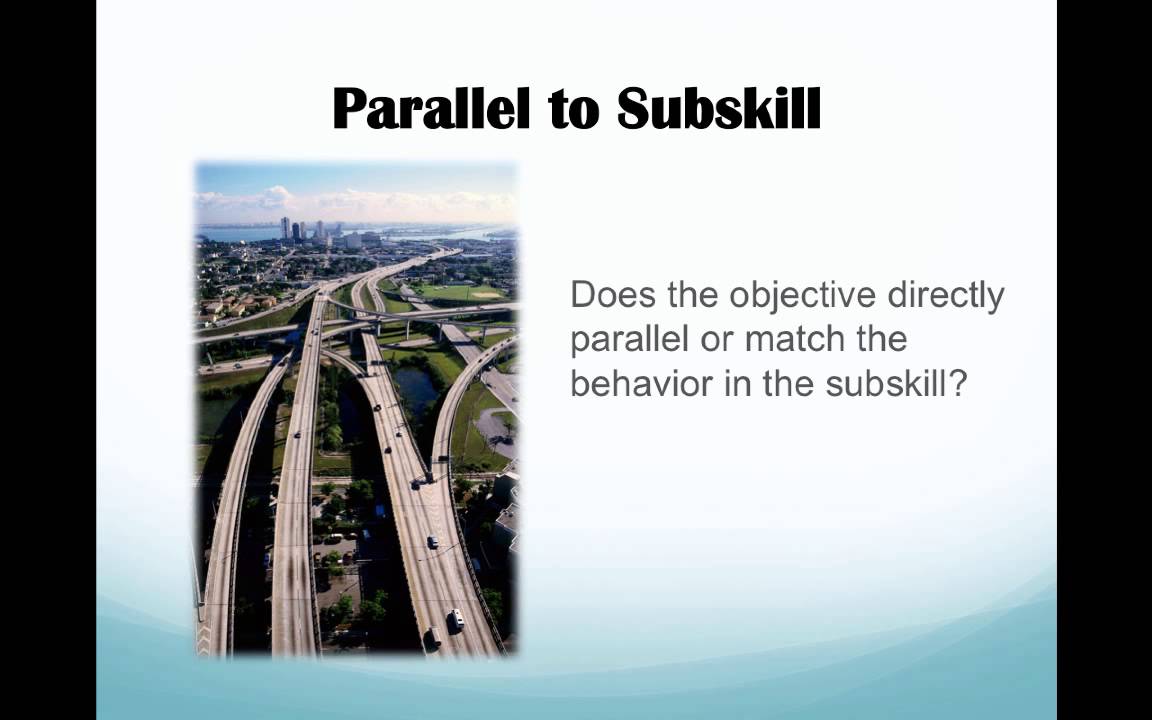 Parallel to Subskill

Does the objective directly parallel or match the behavior in the subskill?